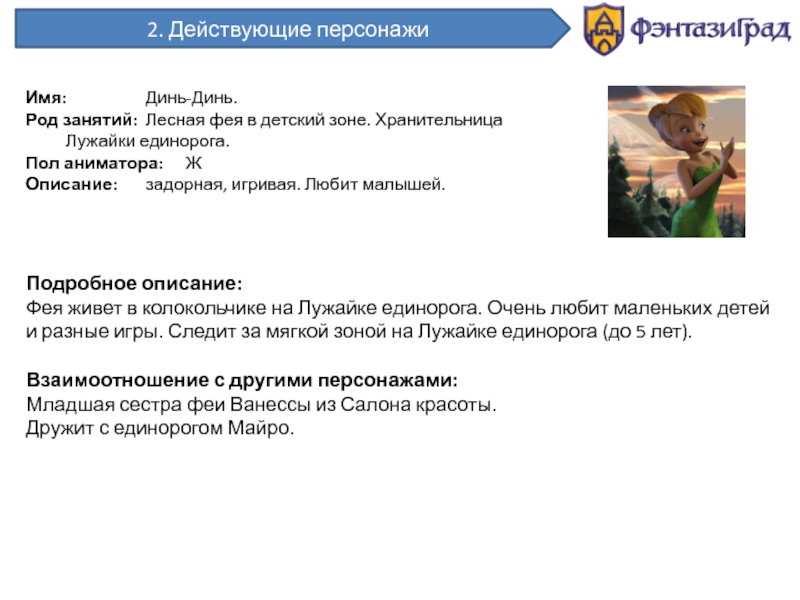 2. Действующие персонажи

ФэнтазиГрад

Имя: Динь-Динь.
Род занятий: Лесная фея в детский зоне. Хранительница Лужайки единорога.
Пол аниматора: Ж
Описание: задорная, игривая. Любит малышей.

Подробное описание:
Фея живет в колокольчике на Лужайке единорога. Очень любит маленьких детей и разные игры. Следит за мягкой зоной на Лужайке единорога (до 5 лет).

Взаимоотношение с другими персонажами:
Младшая сестра феи Ванессы из Салона красоты.
Дружит с единорогом Майро.